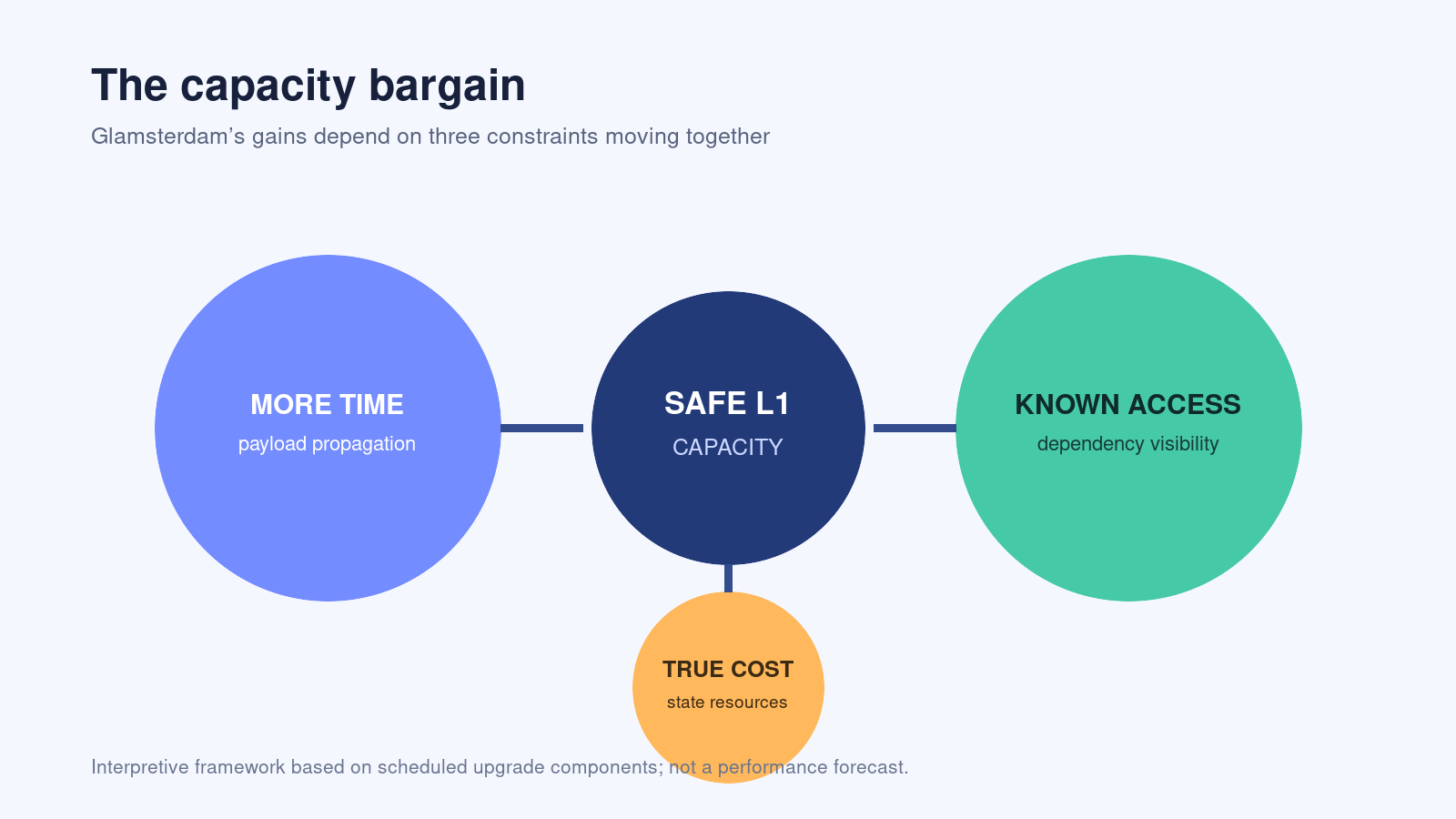 The capacity bargain

Glamsterdam’s gains depend on three constraints moving together

MORE TIME
payload propagation

SAFE L1
CAPACITY

KNOWN ACCESS
dependency visibility

TRUE COST
state resources

Interpretive framework based on scheduled upgrade components; not a performance forecast.